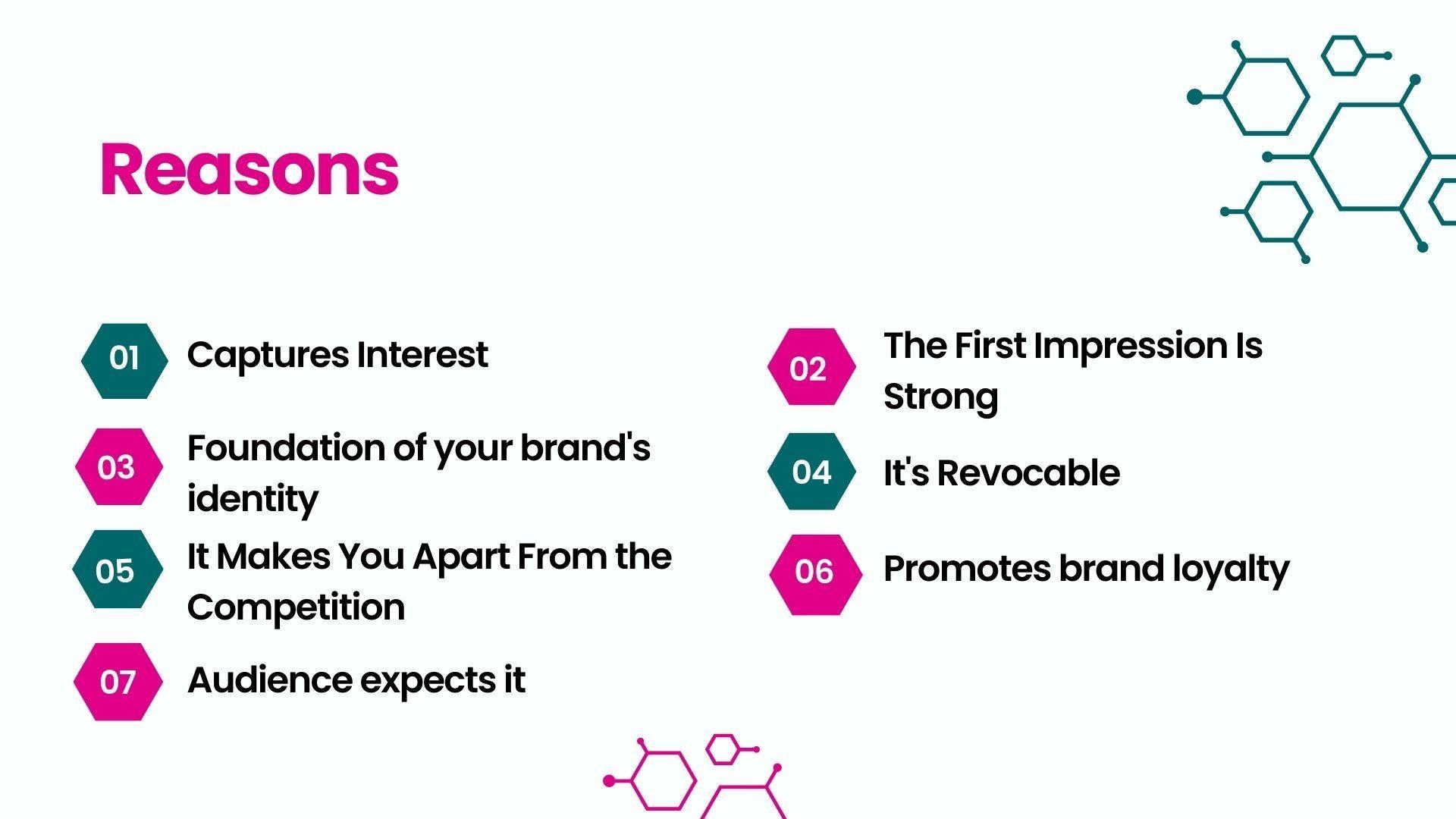 Reasons

01 Captures Interest

02 The First Impression Is Strong

03 Foundation of your brand's identity

04 It's Revocable

05 It Makes You Apart From the Competition

06 Promotes brand loyalty

07 Audience expects it